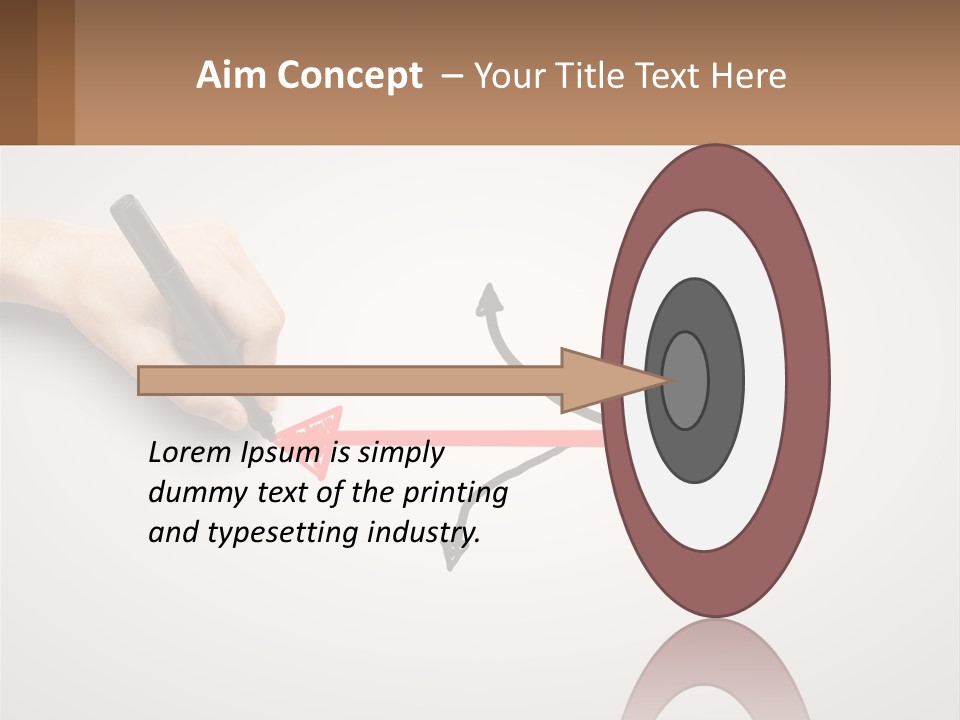 Aim Concept – Your Title Text Here

Lorem Ipsum is simply dummy text of the printing and typesetting industry.